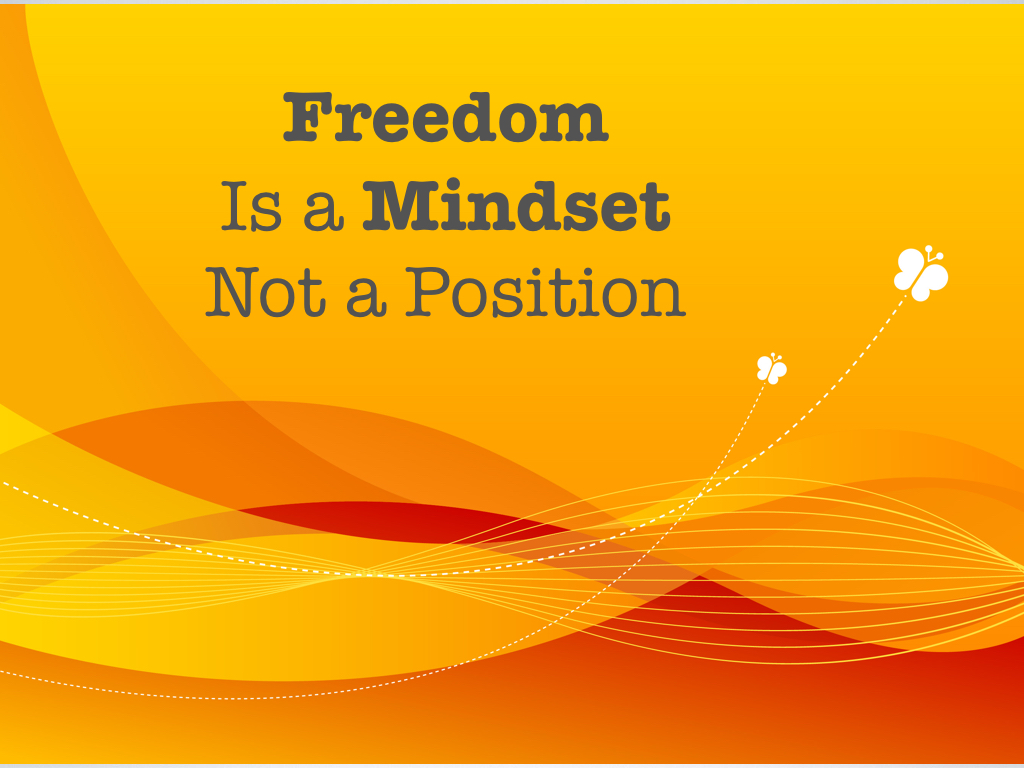 Freedom
Is a Mindset
Not a Position